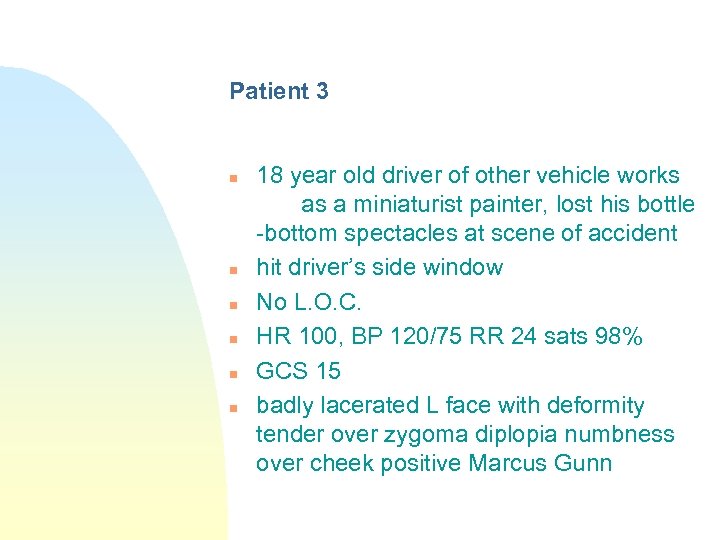 Patient 3

- 18 year old driver of other vehicle works as a miniaturist painter, lost his bottle -bottom spectacles at scene of accident
- hit driver's side window
- No L.O.C.
- HR 100, BP 120/75 RR 24 sats 98%
- GCS 15
- badly lacerated L face with deformity tender over zygoma diplopia numbness over cheek positive Marcus Gunn